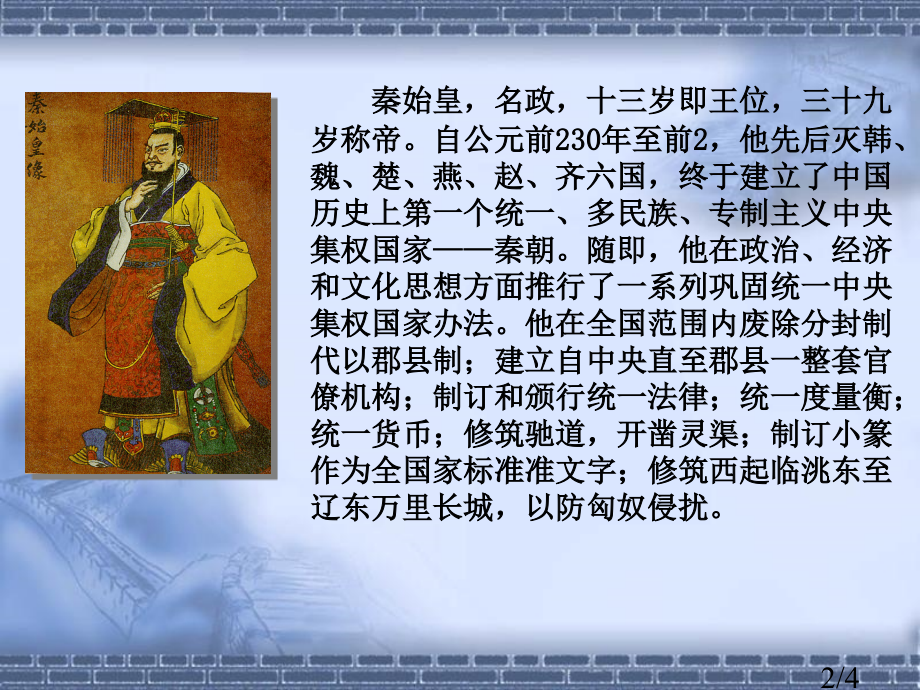 秦始皇像

秦始皇，名政，十三岁即王位，三十九岁称帝。自公元前230年至前2，他先后灭韩、魏、楚、燕、赵、齐六国，终于建立了中国历史上第一个统一、多民族、专制主义中央集权国家——秦朝。随即，他在政治、经济和文化思想方面推行了一系列巩固统一中央集权国家办法。他在全国范围内废除分封制代以郡县制；建立自中央直至郡县一整套官僚机构；制订和颁行统一法律；统一度量衡；统一货币；修筑驰道，开凿灵渠；制订小篆作为全国家标准准文字；修筑西起临洮东至辽东万里长城，以防匈奴侵扰。

2/4